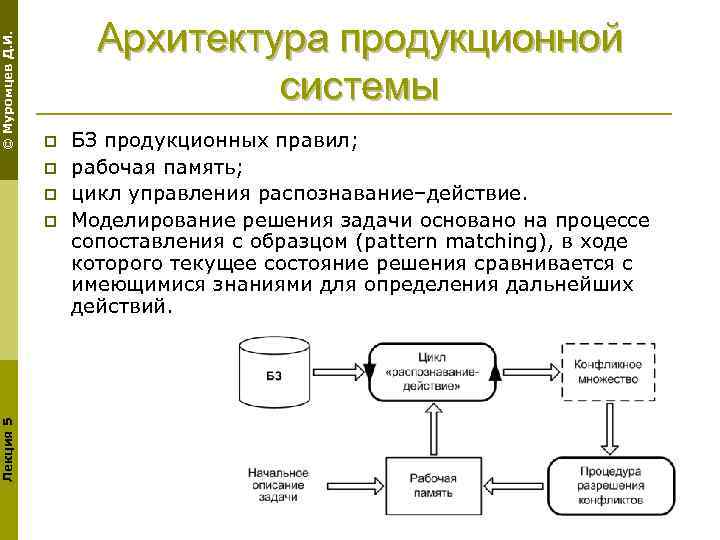 © Муромцев Д.И.

Лекция 5

Архитектура продукционной системы

БЗ продукционных правил;
рабочая память;
цикл управления распознавание–действие.
Моделирование решения задачи основано на процессе сопоставления с образцом (pattern matching), в ходе которого текущее состояние решения сравнивается с имеющимися знаниями для определения дальнейших действий.

БЗ

Цикл «распознавание-действие»

Конфликное множество

Начальное описание задачи

Рабочая память

Процедура разрешения конфликтов